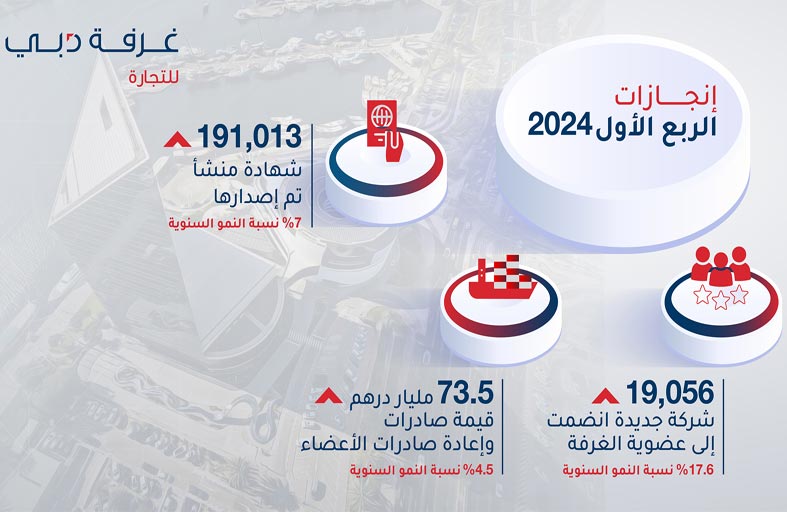 غرفة دبي
للتجارة

إنجازات
الربع الأول 2024

191,013
شهادة منشأ
تم إصدارها
7% نسبة النمو السنوية

73.5 مليار درهم
قيمة صادرات
وإعادة صادرات الأعضاء
4.5% نسبة النمو السنوية

19,056
شركة جديدة انضمت
إلى عضوية الغرفة
17.6% نسبة النمو السنوية